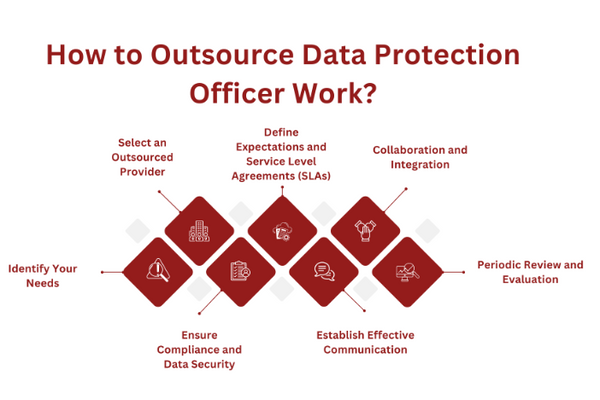 How to Outsource Data Protection Officer Work?

Select an Outsourced Provider

Define Expectations and Service Level Agreements (SLAs)

Collaboration and Integration

Identify Your Needs

Periodic Review and Evaluation

Ensure Compliance and Data Security

Establish Effective Communication